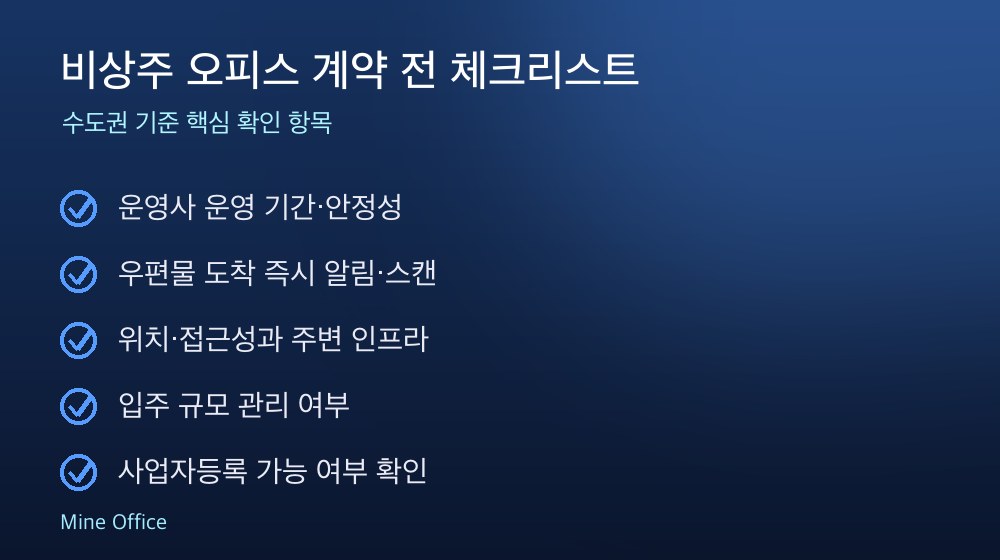 비상주 오피스 계약 전 체크리스트

수도권 기준 핵심 확인 항목

운영사 운영 기간·안정성

우편물 도착 즉시 알림·스캔

위치·접근성과 주변 인프라

입주 규모 관리 여부

사업자등록 가능 여부 확인

Mine Office